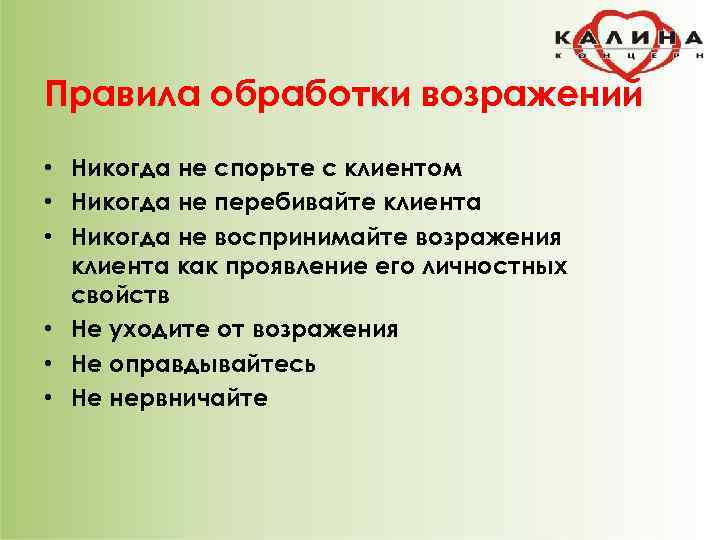 КАЛИНА
КОНЦЕРН

Правила обработки возражений

• Никогда не спорьте с клиентом
• Никогда не перебивайте клиента
• Никогда не воспринимайте возражения клиента как проявление его личностных свойств
• Не уходите от возражения
• Не оправдывайтесь
• Не нервничайте